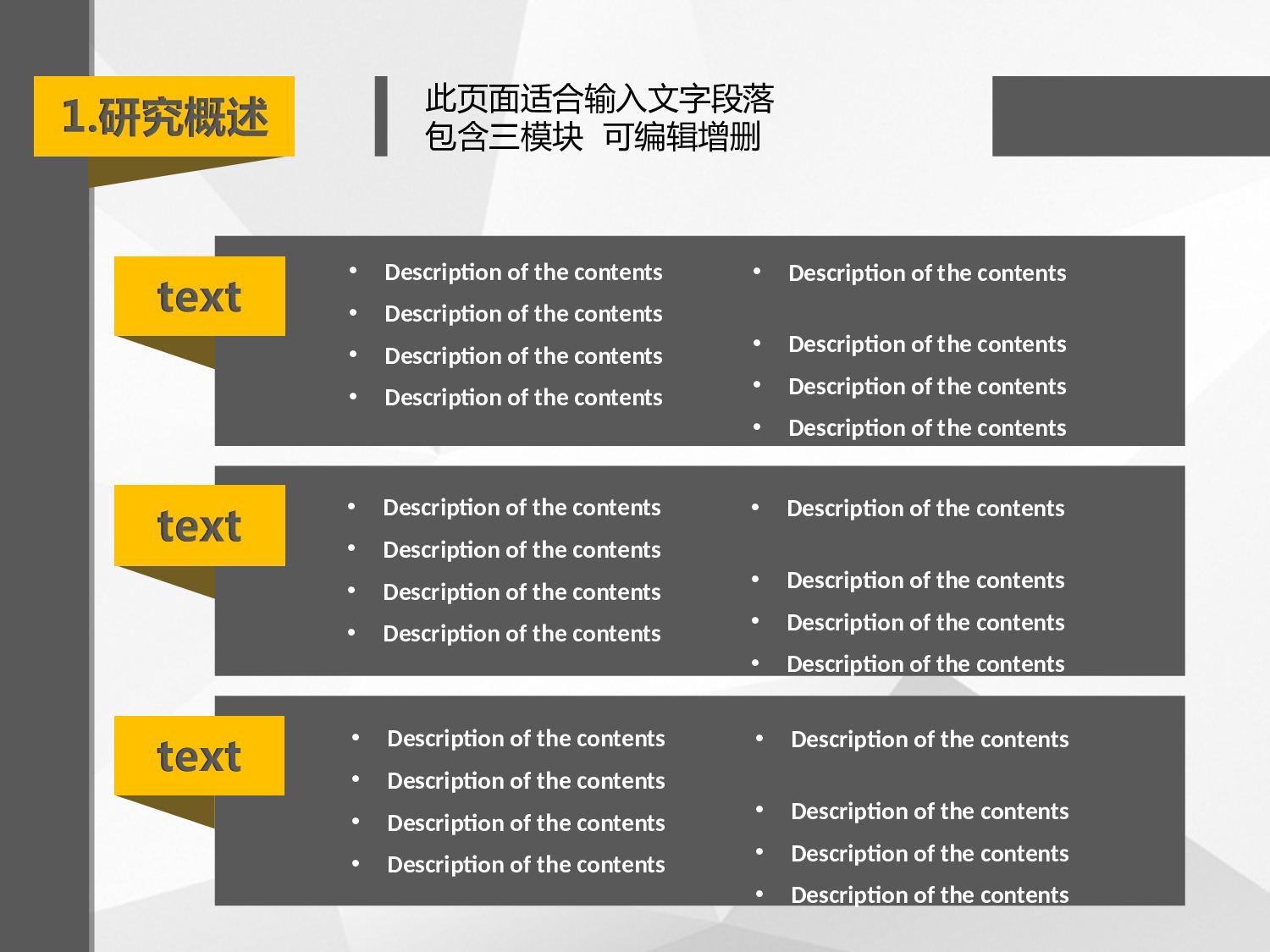 1.研究概述

此页面适合输入文字段落
包含三模块 可编辑增删

text

- Description of the contents
- Description of the contents
- Description of the contents
- Description of the contents

- Description of the contents
- Description of the contents
- Description of the contents
- Description of the contents

text

- Description of the contents
- Description of the contents
- Description of the contents
- Description of the contents

- Description of the contents
- Description of the contents
- Description of the contents
- Description of the contents

text

- Description of the contents
- Description of the contents
- Description of the contents
- Description of the contents

- Description of the contents
- Description of the contents
- Description of the contents
- Description of the contents